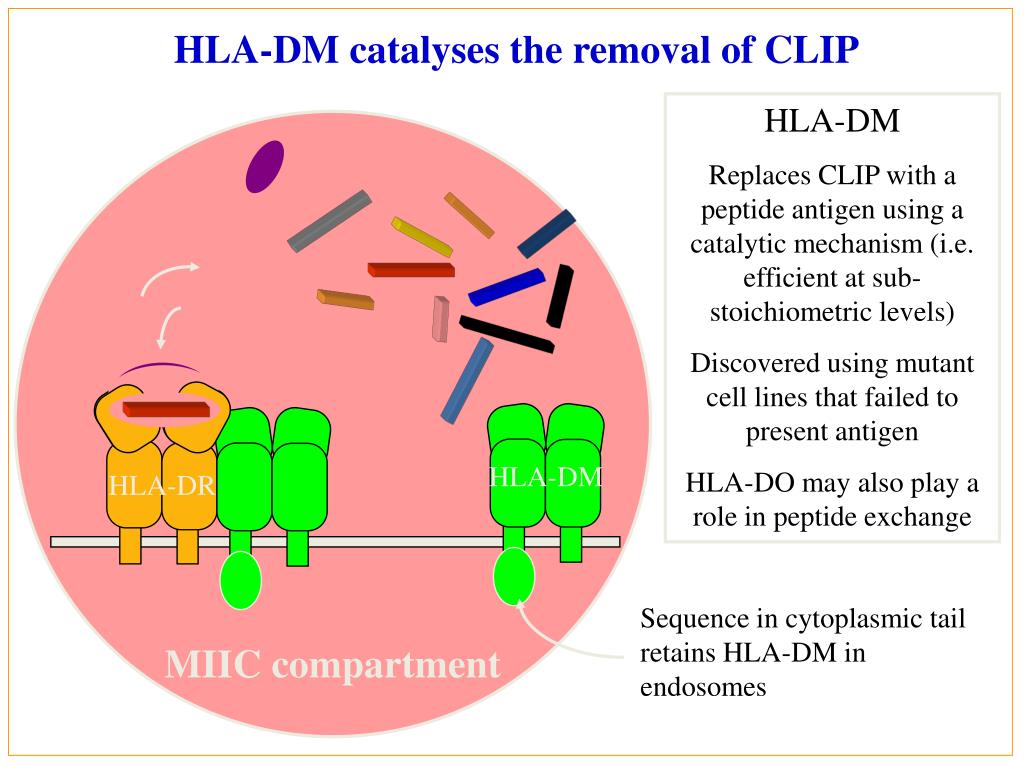 HLA-DM catalyses the removal of CLIP

HLA-DR

HLA-DM

MIIC compartment

HLA-DM

Replaces CLIP with a peptide antigen using a catalytic mechanism (i.e. efficient at sub-stoichiometric levels)

Discovered using mutant cell lines that failed to present antigen

HLA-DO may also play a role in peptide exchange

Sequence in cytoplasmic tail retains HLA-DM in endosomes